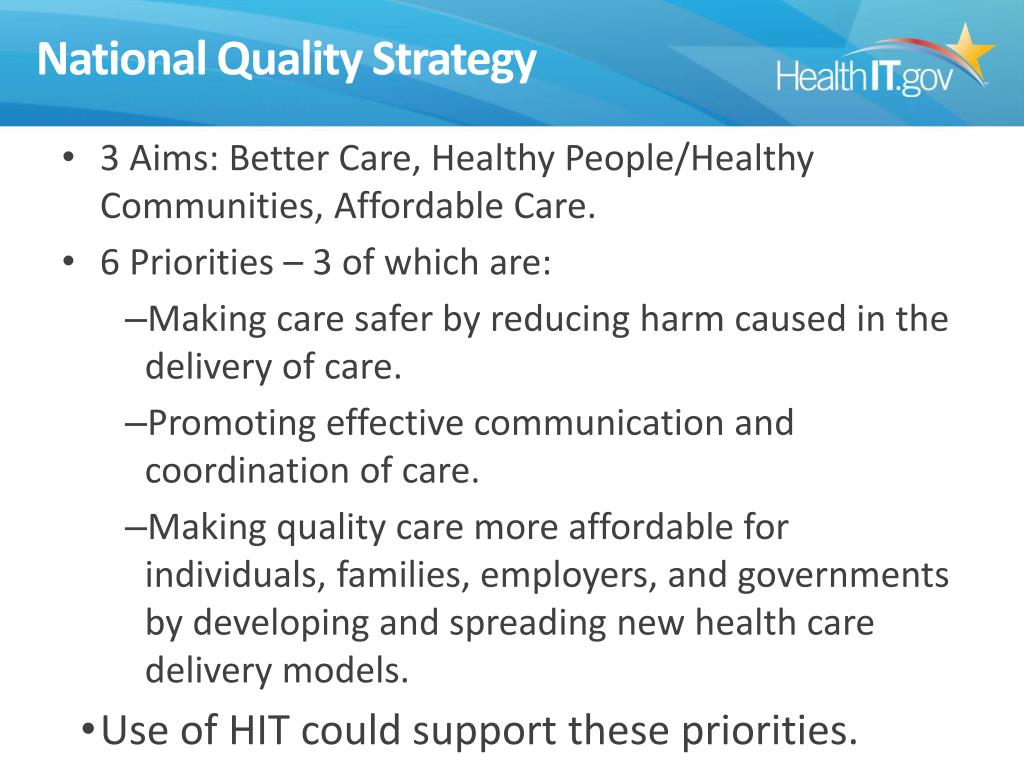 National Quality Strategy

HealthIT.gov

• 3 Aims: Better Care, Healthy People/Healthy Communities, Affordable Care.
• 6 Priorities – 3 of which are:
–Making care safer by reducing harm caused in the delivery of care.
–Promoting effective communication and coordination of care.
–Making quality care more affordable for individuals, families, employers, and governments by developing and spreading new health care delivery models.
•Use of HIT could support these priorities.